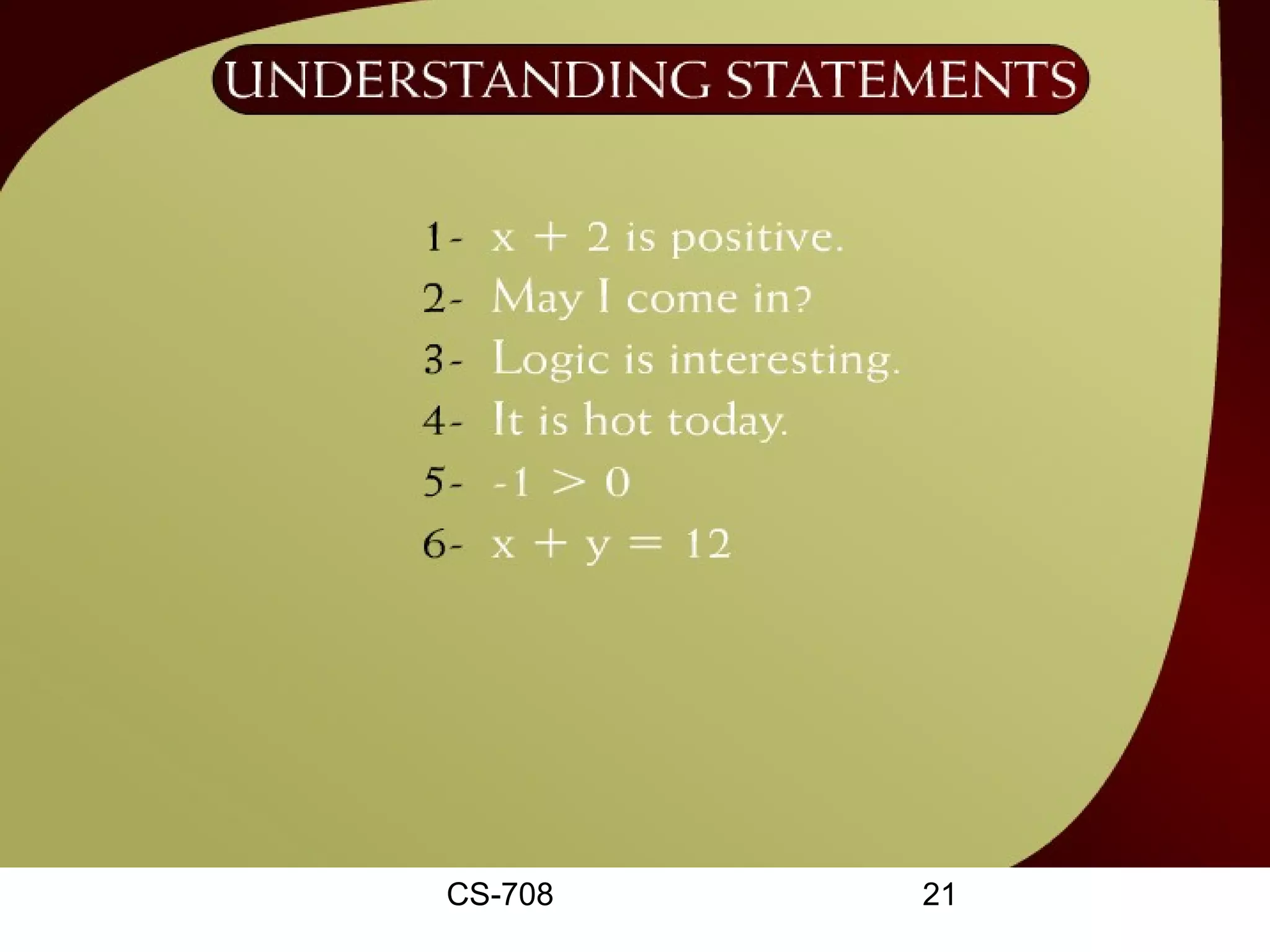 UNDERSTANDING STATEMENTS

1- $x + 2$ is positive.
2- May I come in?
3- Logic is interesting.
4- It is hot today.
5- $-1 > 0$
6- $x + y = 12$

CS-708

21